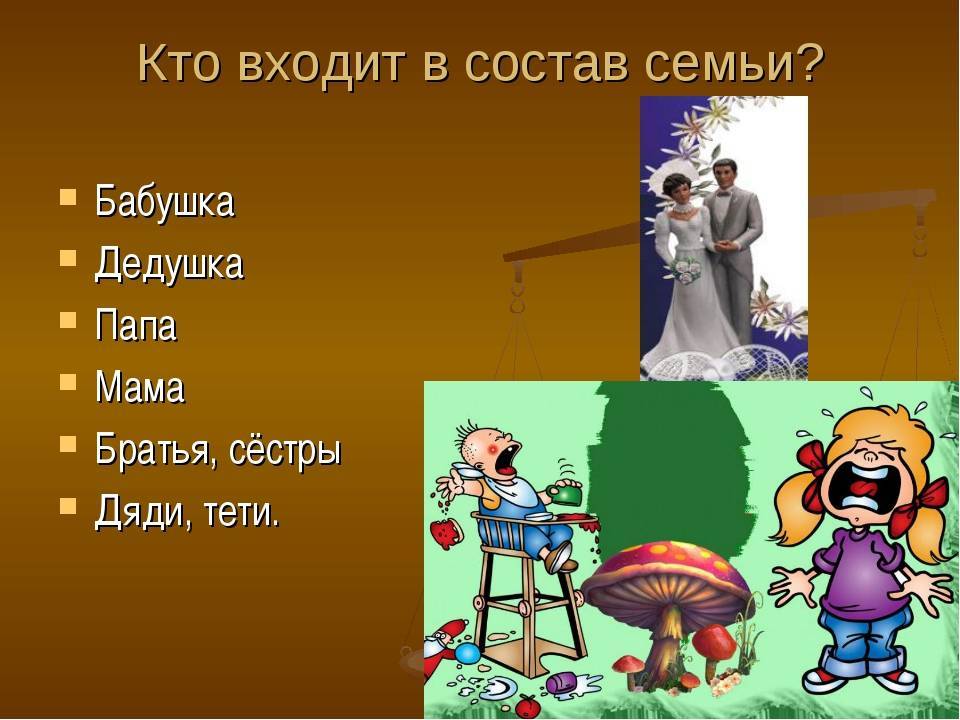 Кто входит в состав семьи?

- Бабушка
- Дедушка
- Папа
- Мама
- Братья, сёстры
- Дяди, тети.